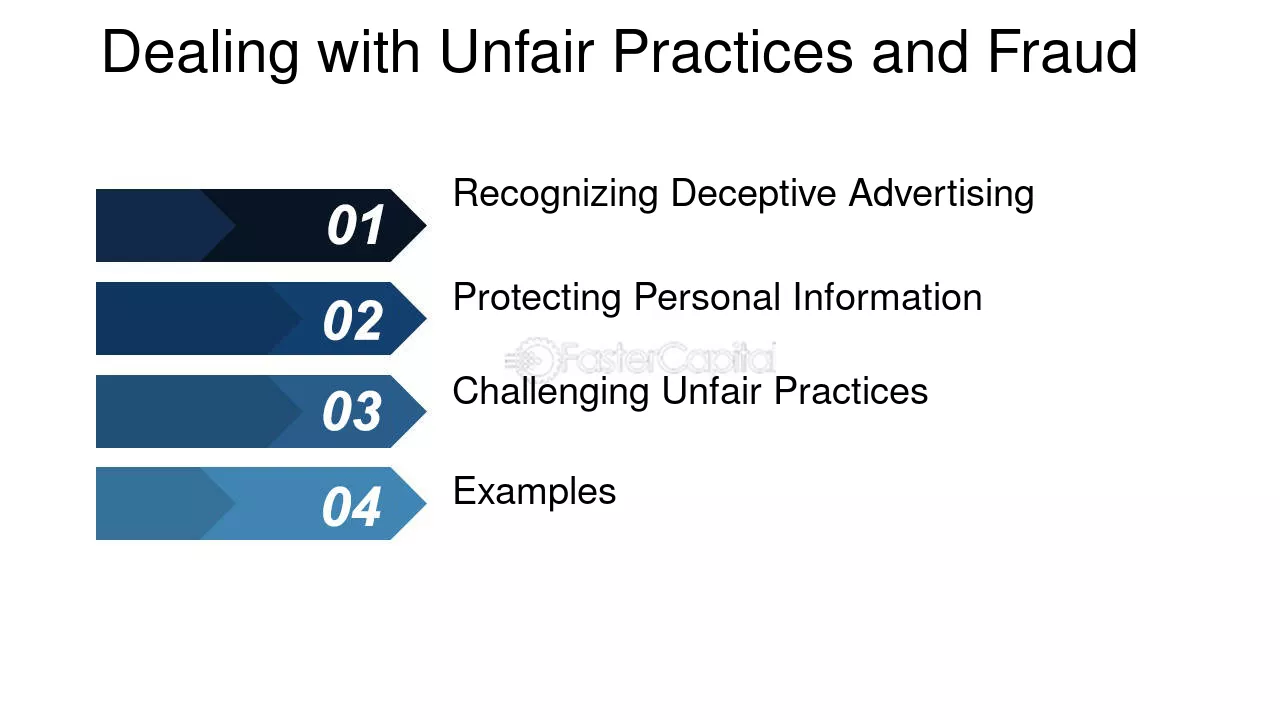 Dealing with Unfair Practices and Fraud

01
Recognizing Deceptive Advertising

02
Protecting Personal Information

03
Challenging Unfair Practices

04
Examples

FasterCapital